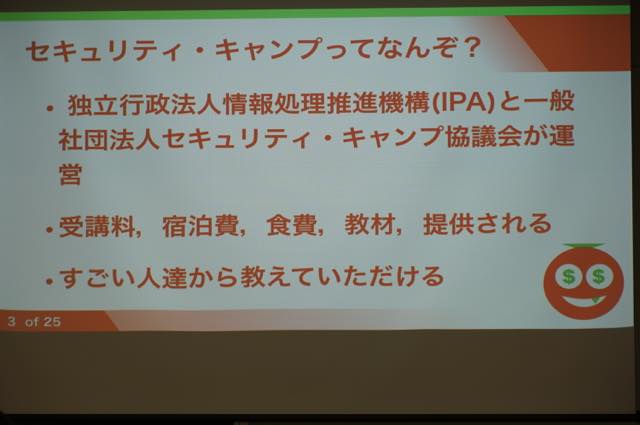 セキュリティ・キャンプってなんぞ？

• 独立行政法人情報処理推進機構(IPA)と一般社団法人セキュリティ・キャンプ協議会が運営

• 受講料，宿泊費，食費，教材，提供される

• すごい人達から教えていただける

$ $

3 of 25